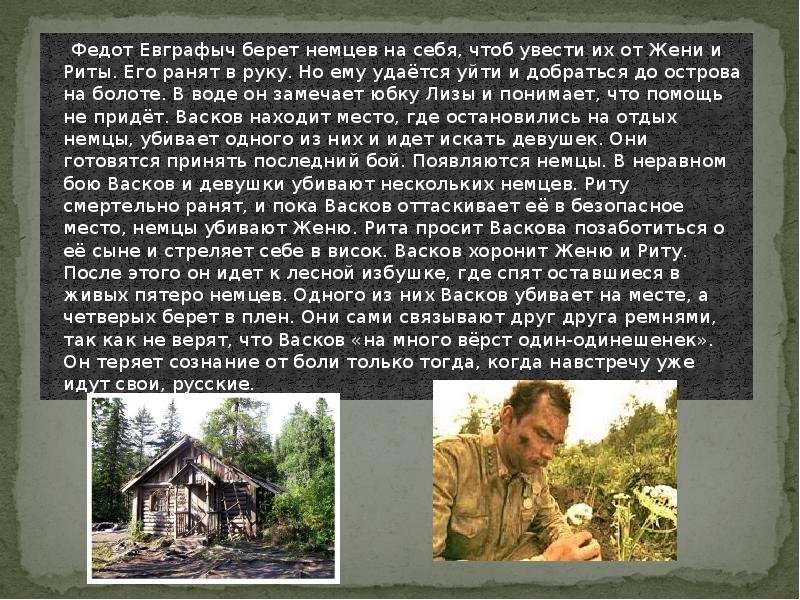 Федот Евграфыч берет немцев на себя, чтоб увести их от Жени и Риты. Его ранят в руку. Но ему удаётся уйти и добраться до острова на болоте. В воде он замечает юбку Лизы и понимает, что помощь не придёт. Васков находит место, где остановились на отдых немцы, убивает одного из них и идет искать девушек. Они готовятся принять последний бой. Появляются немцы. В неравном бою Васков и девушки убивают нескольких немцев. Риту смертельно ранят, и пока Васков оттаскивает её в безопасное место, немцы убивают Женю. Рита просит Васкова позаботиться о её сыне и стреляет себе в висок. Васков хоронит Женю и Риту. После этого он идет к лесной избушке, где спят оставшиеся в живых пятеро немцев. Одного из них Васков убивает на месте, а четверых берет в плен. Они сами связывают друг друга ремнями, так как не верят, что Васков «на много вёрст один-одинешенек». Он теряет сознание от боли только тогда, когда навстречу уже идут свои, русские.